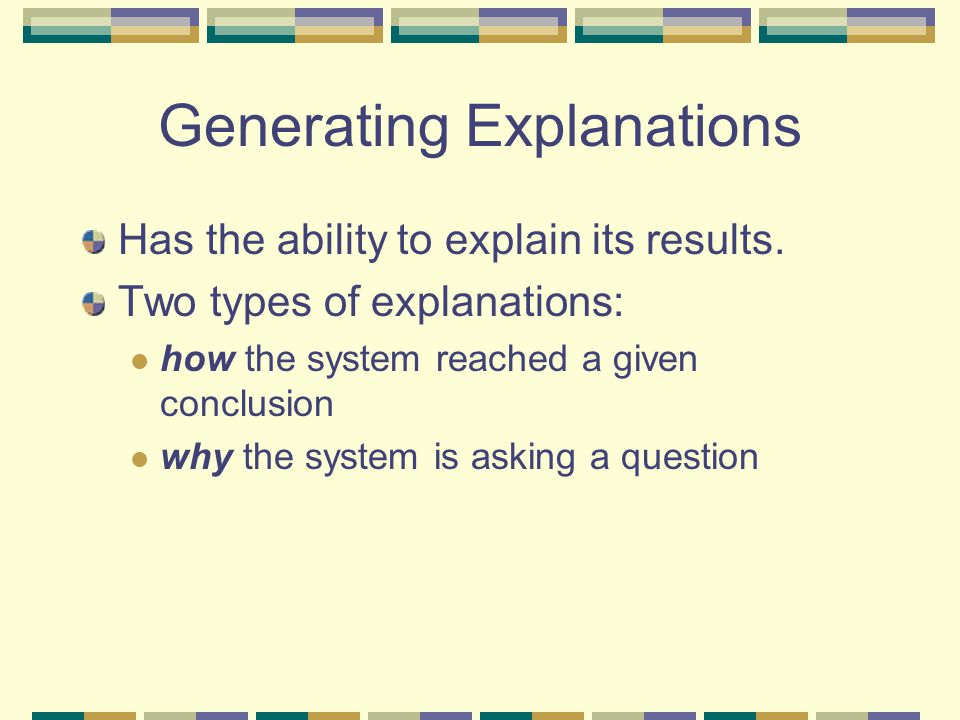 Generating Explanations

Has the ability to explain its results.

Two types of explanations:

how the system reached a given conclusion

why the system is asking a question